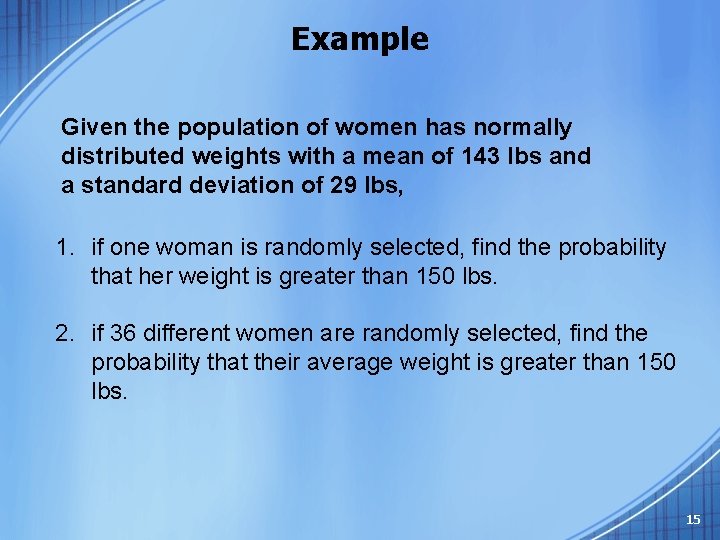 Example

Given the population of women has normally distributed weights with a mean of 143 lbs and a standard deviation of 29 lbs,

1. if one woman is randomly selected, find the probability that her weight is greater than 150 lbs.

2. if 36 different women are randomly selected, find the probability that their average weight is greater than 150 lbs.

15